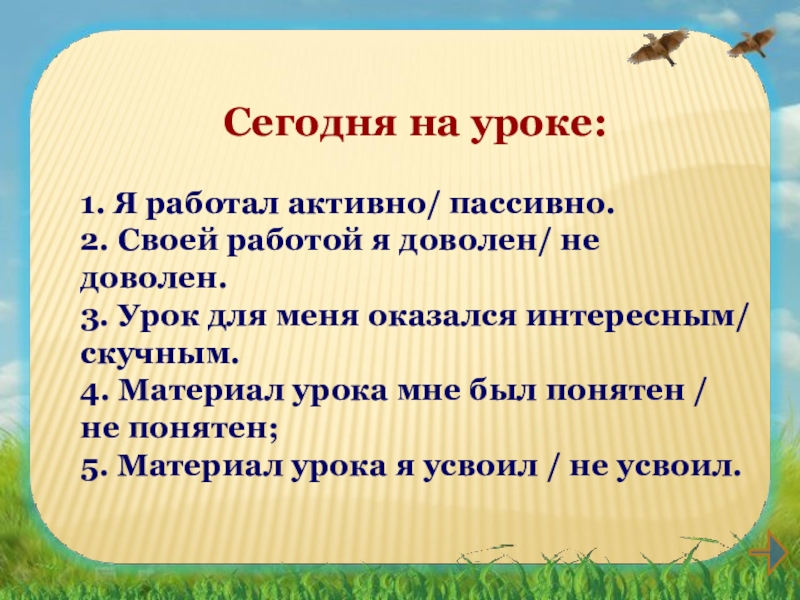 Сегодня на уроке:

1. Я работал активно/ пассивно.
2. Своей работой я доволен/ не доволен.
3. Урок для меня оказался интересным/ скучным.
4. Материал урока мне был понятен / не понятен;
5. Материал урока я усвоил / не усвоил.